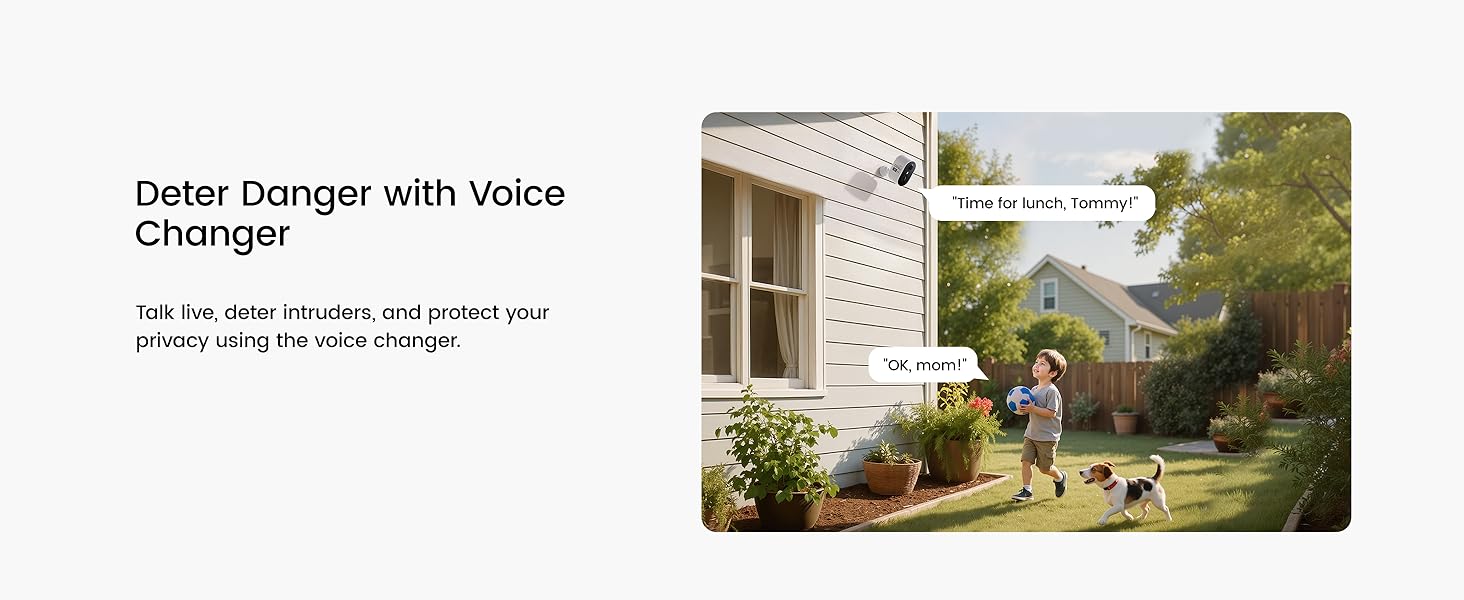 Deter Danger with Voice Changer

Talk live, deter intruders, and protect your privacy using the voice changer.

"Time for lunch, Tommy!"

"OK, mom!"